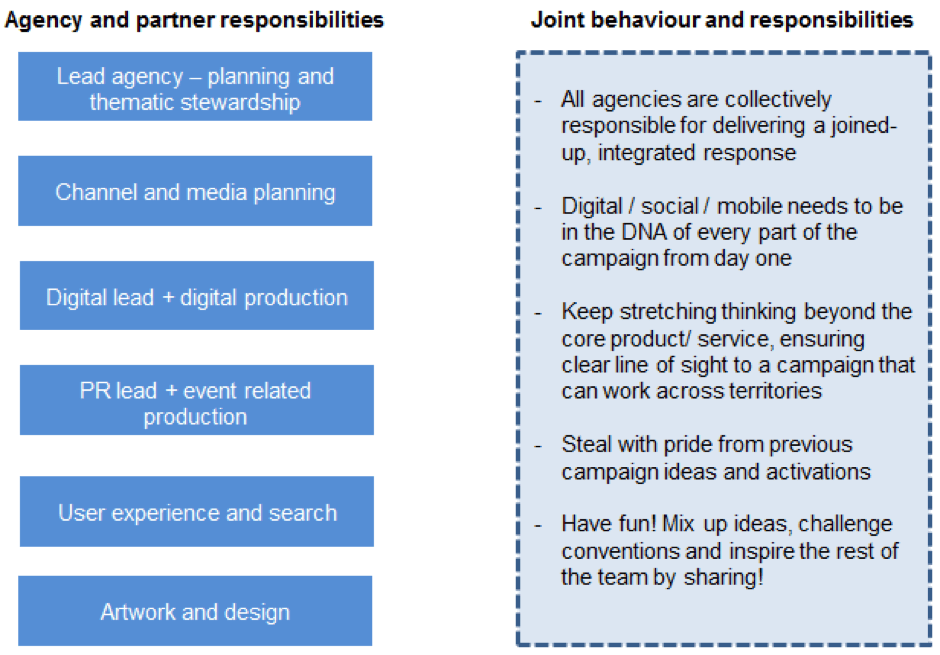 Agency and partner responsibilities

Lead agency – planning and thematic stewardship

Channel and media planning

Digital lead + digital production

PR lead + event related production

User experience and search

Artwork and design

Joint behaviour and responsibilities

- All agencies are collectively responsible for delivering a joined-up, integrated response

- Digital / social / mobile needs to be in the DNA of every part of the campaign from day one

- Keep stretching thinking beyond the core product/ service, ensuring clear line of sight to a campaign that can work across territories

- Steal with pride from previous campaign ideas and activations

- Have fun! Mix up ideas, challenge conventions and inspire the rest of the team by sharing!